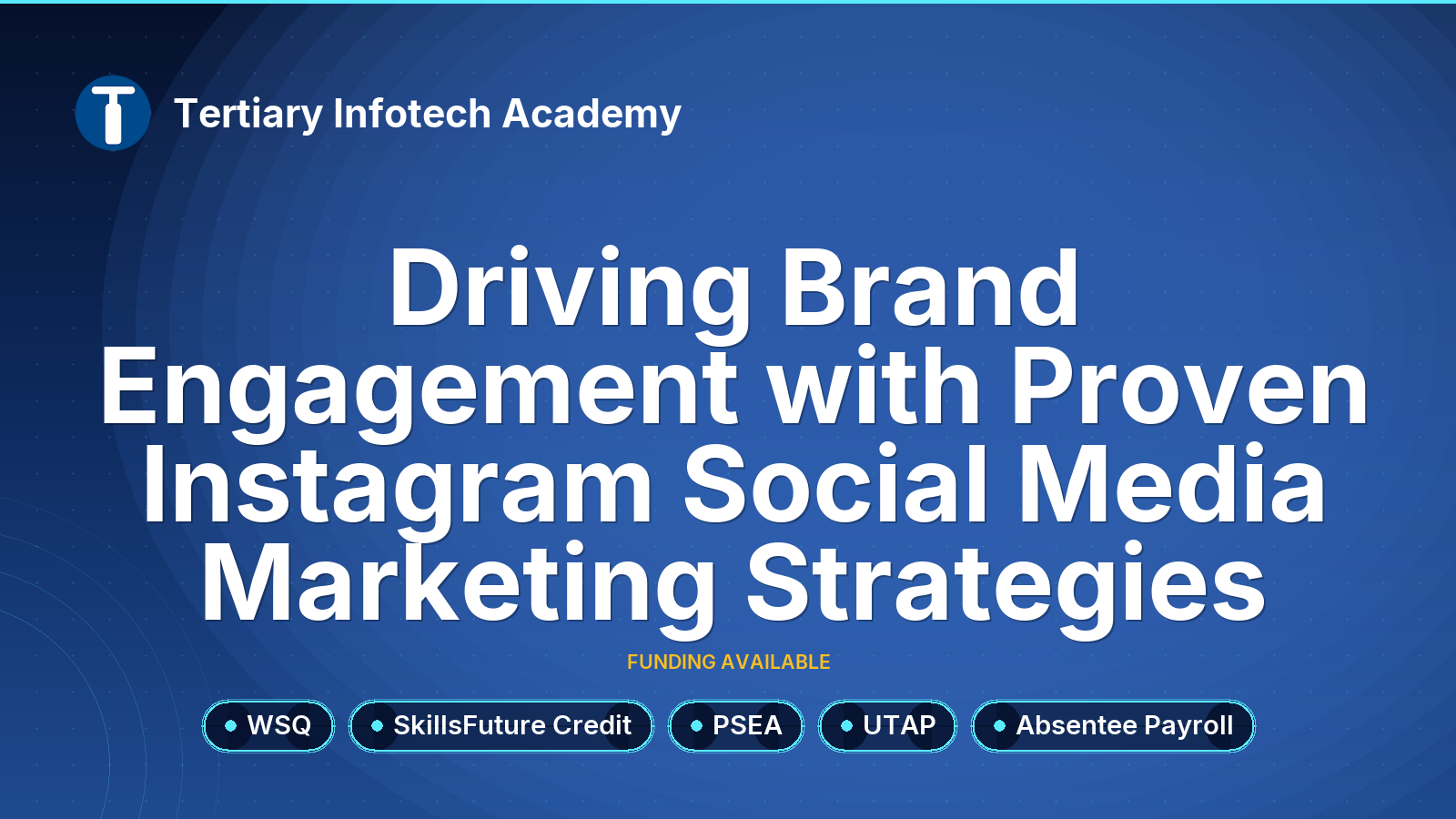 Tertiary Infotech Academy

Driving Brand Engagement with Proven Instagram Social Media Marketing Strategies

FUNDING AVAILABLE

WSQ

SkillsFuture Credit

PSEA

UTAP

Absentee Payroll